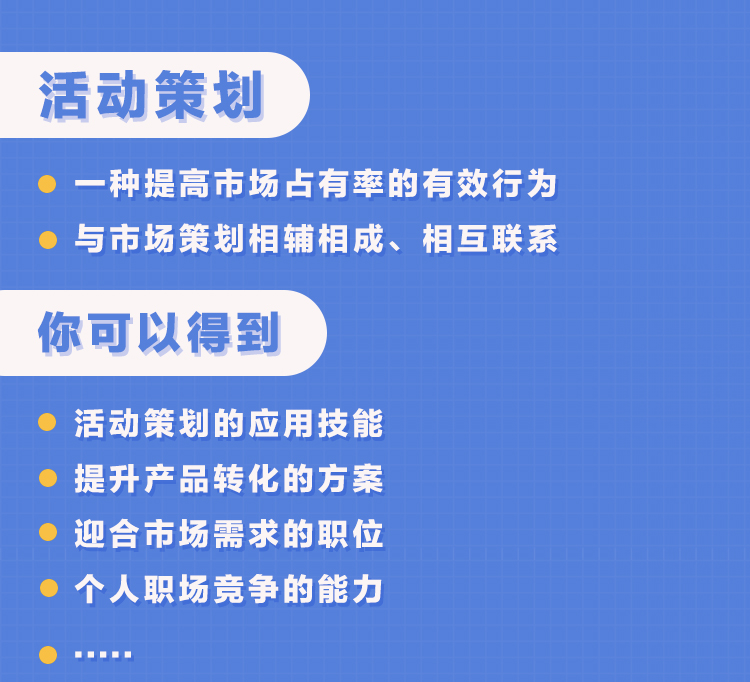 活动策划

一种提高市场占有率的有效行为

与市场策划相辅相成、相互联系

你可以得到

活动策划的应用技能

提升产品转化的方案

迎合市场需求的职位

个人职场竞争的能力

.....